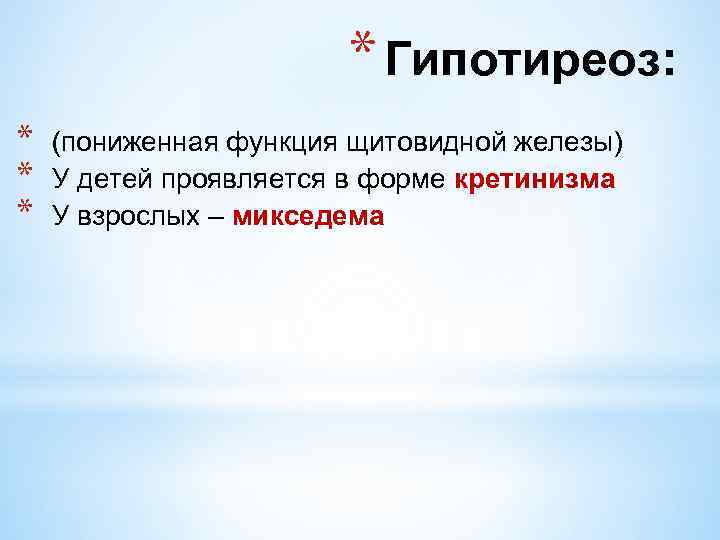 * Гипотиреоз:

* (пониженная функция щитовидной железы)
* У детей проявляется в форме кретинизма
* У взрослых – микседема